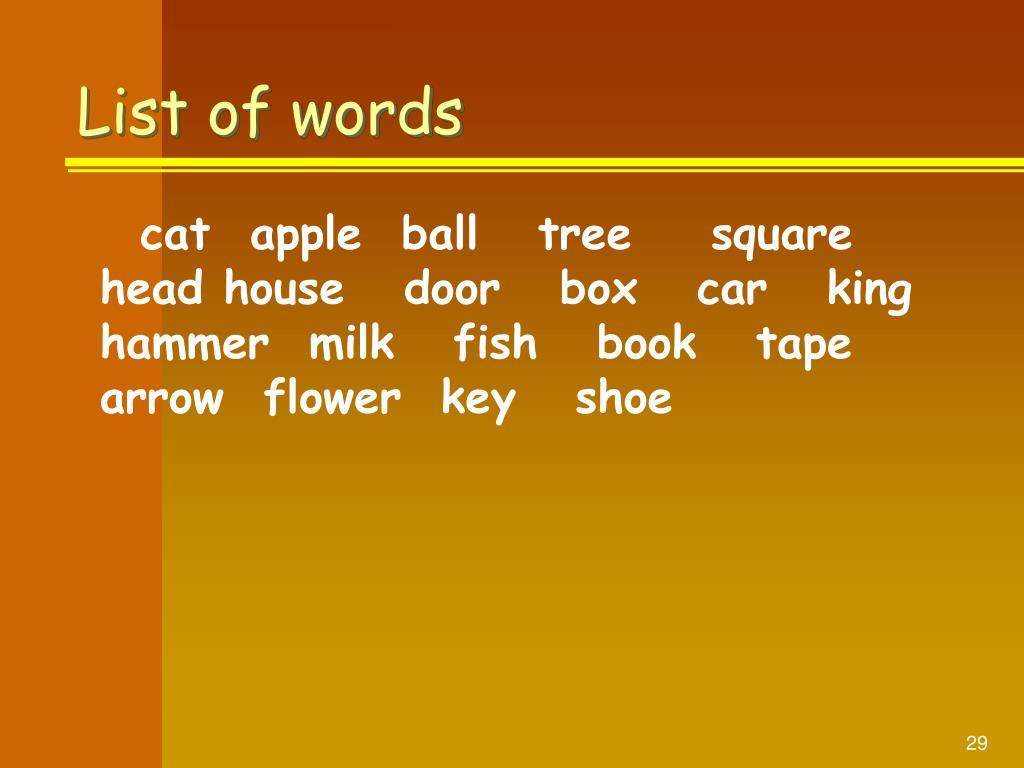 List of words

cat apple ball tree square head house door box car king hammer milk fish book tape arrow flower key shoe

29